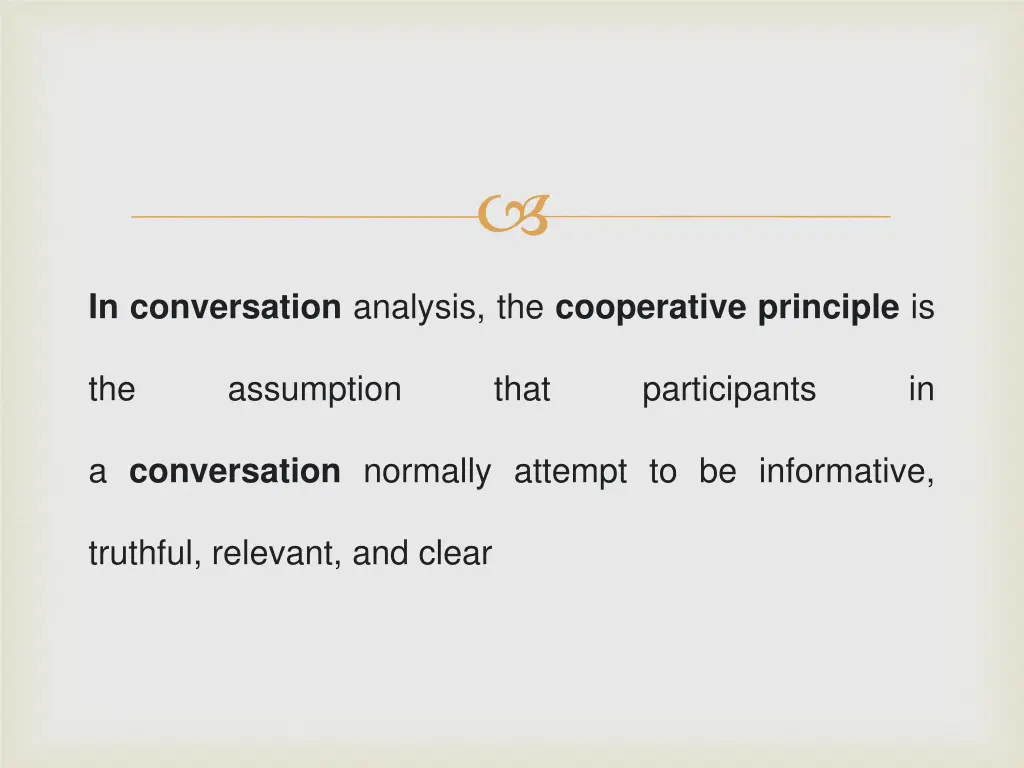 In conversation analysis, the cooperative principle is the assumption that participants in a conversation normally attempt to be informative, truthful, relevant, and clear